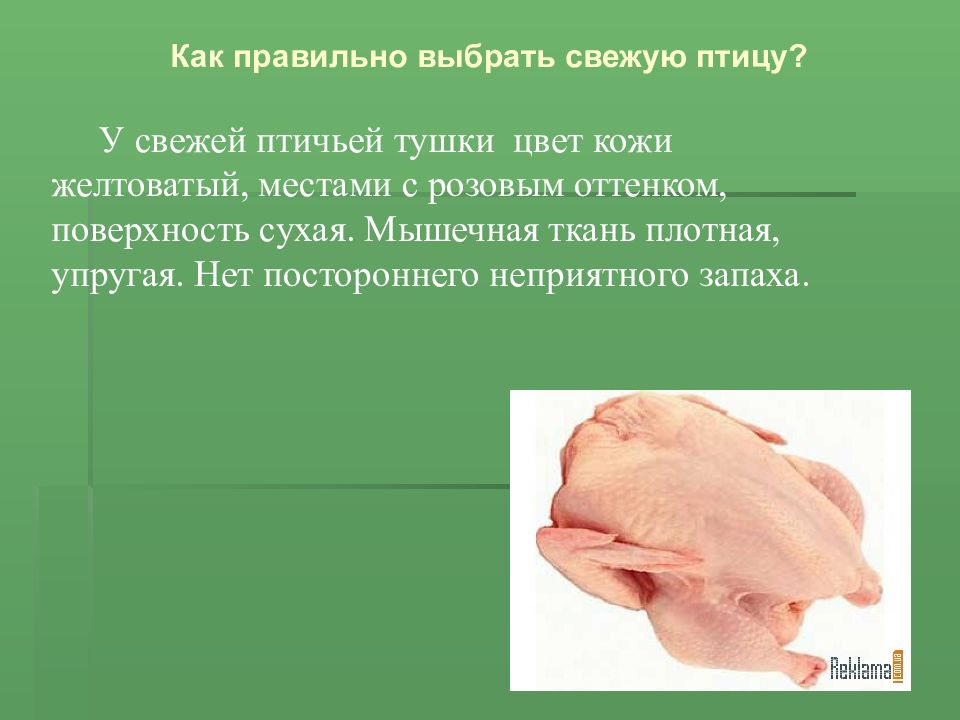 Как правильно выбрать свежую птицу?

У свежей птичьей тушки цвет кожи желтоватый, местами с розовым оттенком, поверхность сухая. Мышечная ткань плотная, упругая. Нет постороннего неприятного запаха.

Reklama